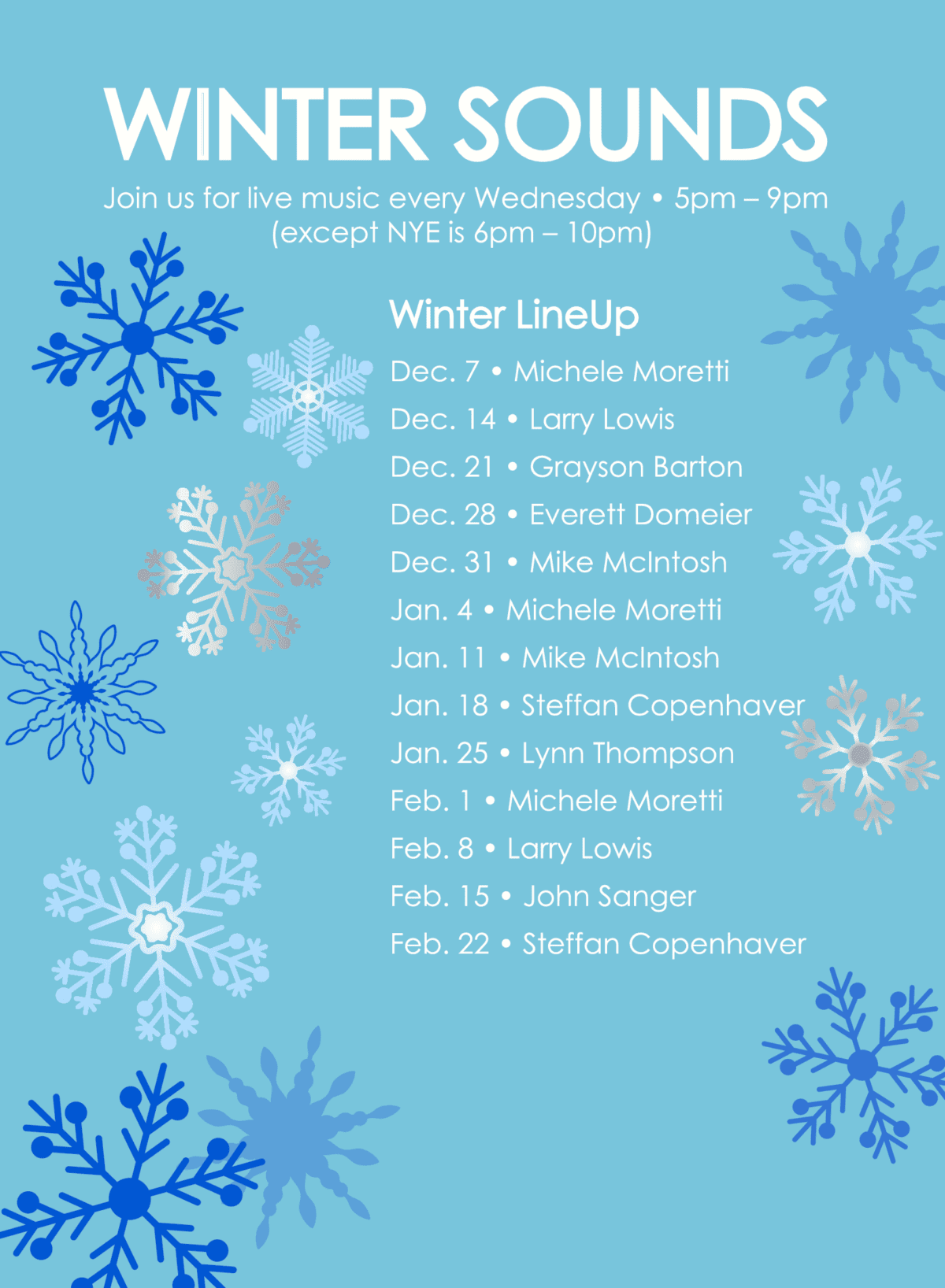 WINTER SOUNDS

Join us for live music every Wednesday • 5pm – 9pm
(except NYE is 6pm – 10pm)

Winter LineUp

Dec. 7 • Michele Moretti
Dec. 14 • Larry Lowis
Dec. 21 • Grayson Barton
Dec. 28 • Everett Domeier
Dec. 31 • Mike McIntosh
Jan. 4 • Michele Moretti
Jan. 11 • Mike McIntosh
Jan. 18 • Steffan Copenhaver
Jan. 25 • Lynn Thompson
Feb. 1 • Michele Moretti
Feb. 8 • Larry Lowis
Feb. 15 • John Sanger
Feb. 22 • Steffan Copenhaver